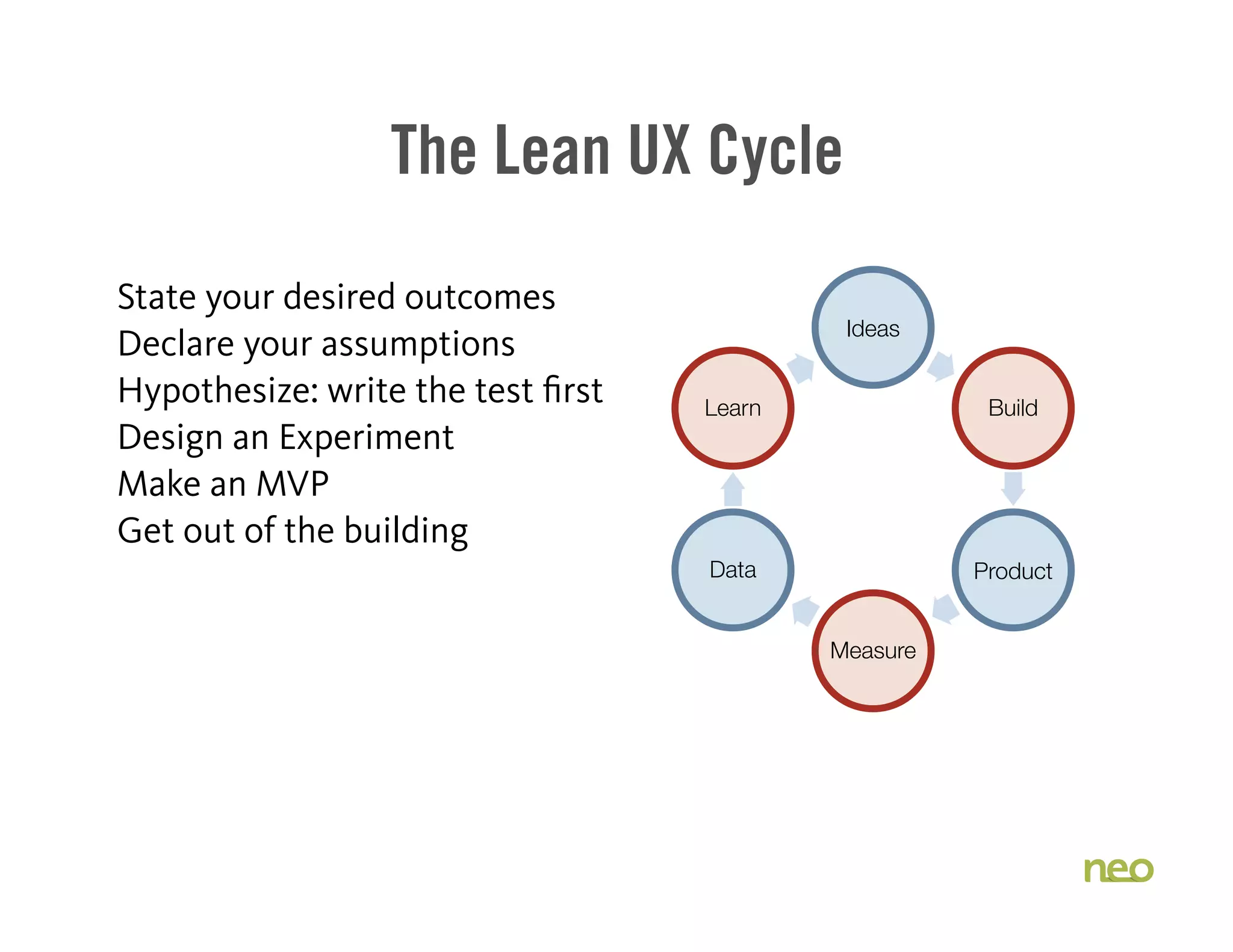 The Lean UX Cycle

State your desired outcomes
Declare your assumptions
Hypothesize: write the test first
Design an Experiment
Make an MVP
Get out of the building

Ideas
Build
Product
Measure
Data
Learn

neo